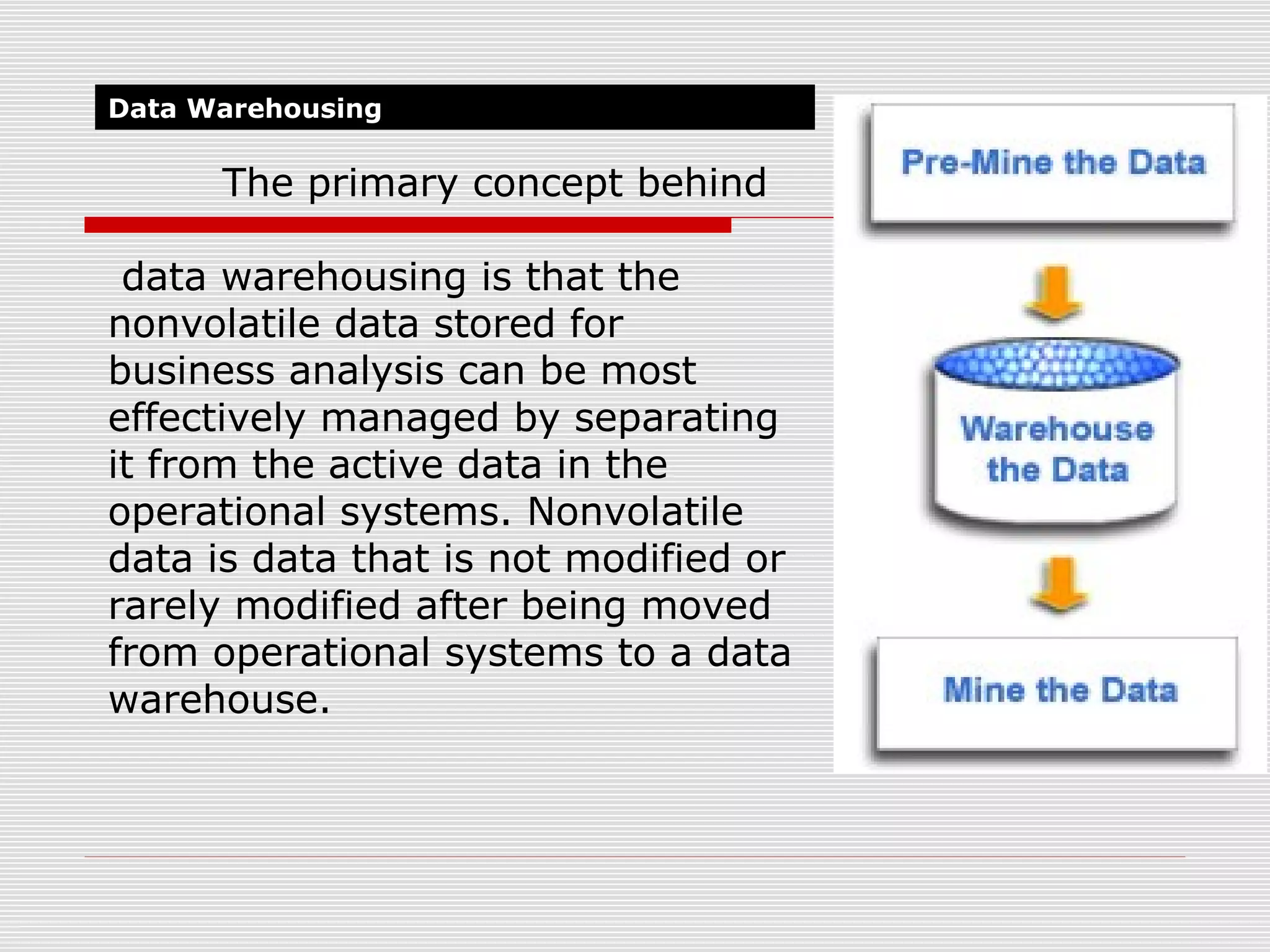 Data Warehousing

The primary concept behind

data warehousing is that the nonvolatile data stored for business analysis can be most effectively managed by separating it from the active data in the operational systems. Nonvolatile data is data that is not modified or rarely modified after being moved from operational systems to a data warehouse.

Pre-Mine the Data

Warehouse the Data

Mine the Data